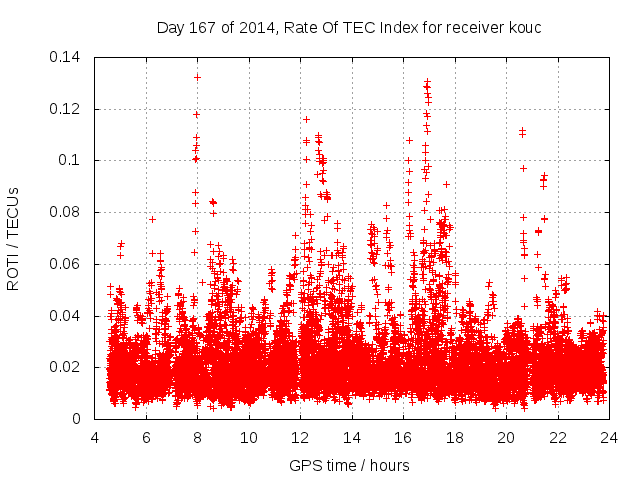 Day 167 of 2014, Rate Of TEC Index for receiver kouc

ROTI / TECUs

0.14
0.12
0.1
0.08
0.06
0.04
0.02
0

4 6 8 10 12 14 16 18 20 22 24

GPS time / hours